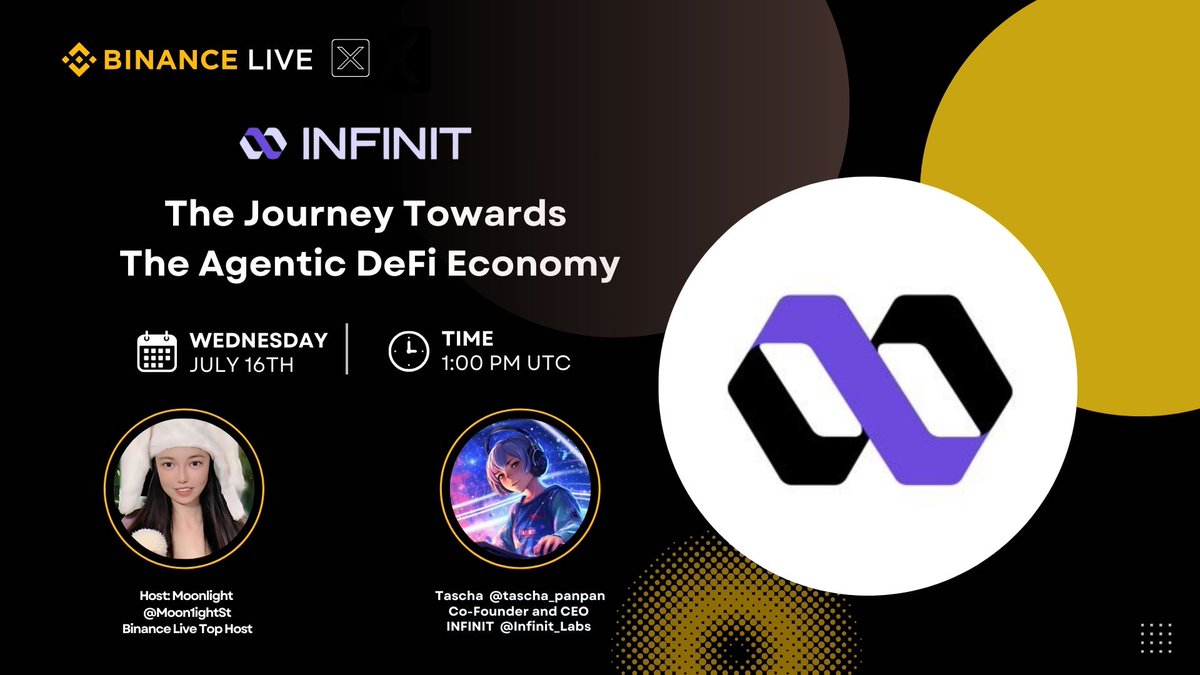 BINANCE LIVE X

INFINIT

The Journey Towards
The Agentic DeFi Economy

WEDNESDAY
JULY 16TH

TIME
1:00 PM UTC

Host: Moonlight
@Moon1ightSt
Binance Live Top Host

Tascha @tascha_panpan
Co-Founder and CEO
INFINIT @Infinit_Labs